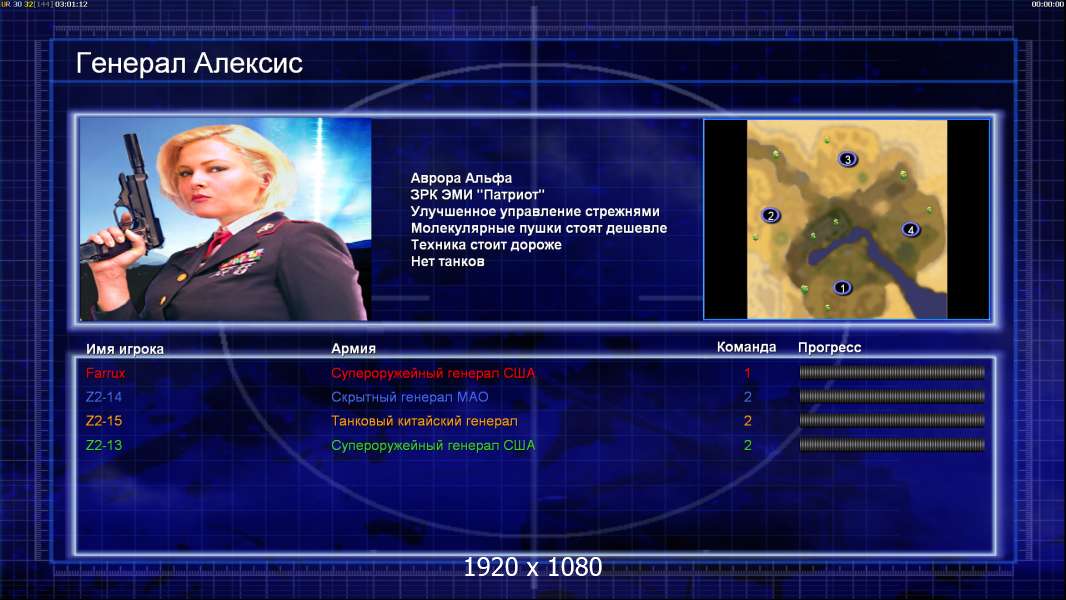 UR 30 32[144] 03:01:12

00:00:00

Генерал Алексис

Аврора Альфа
ЗРК ЭМИ "Патриот"
Улучшенное управление стрежнями
Молекулярные пушки стоят дешевле
Техника стоит дороже
Нет танков

3
2
4
1

| Имя игрока | Армия | Команда | Прогресс |
|---|---|---|---|
| Farrux | Супероружейный генерал США | 1 | |
| Z2-14 | Скрытный генерал МАО | 2 | |
| Z2-15 | Танковый китайский генерал | 2 | |
| Z2-13 | Супероружейный генерал США | 2 | |

1920 x 1080